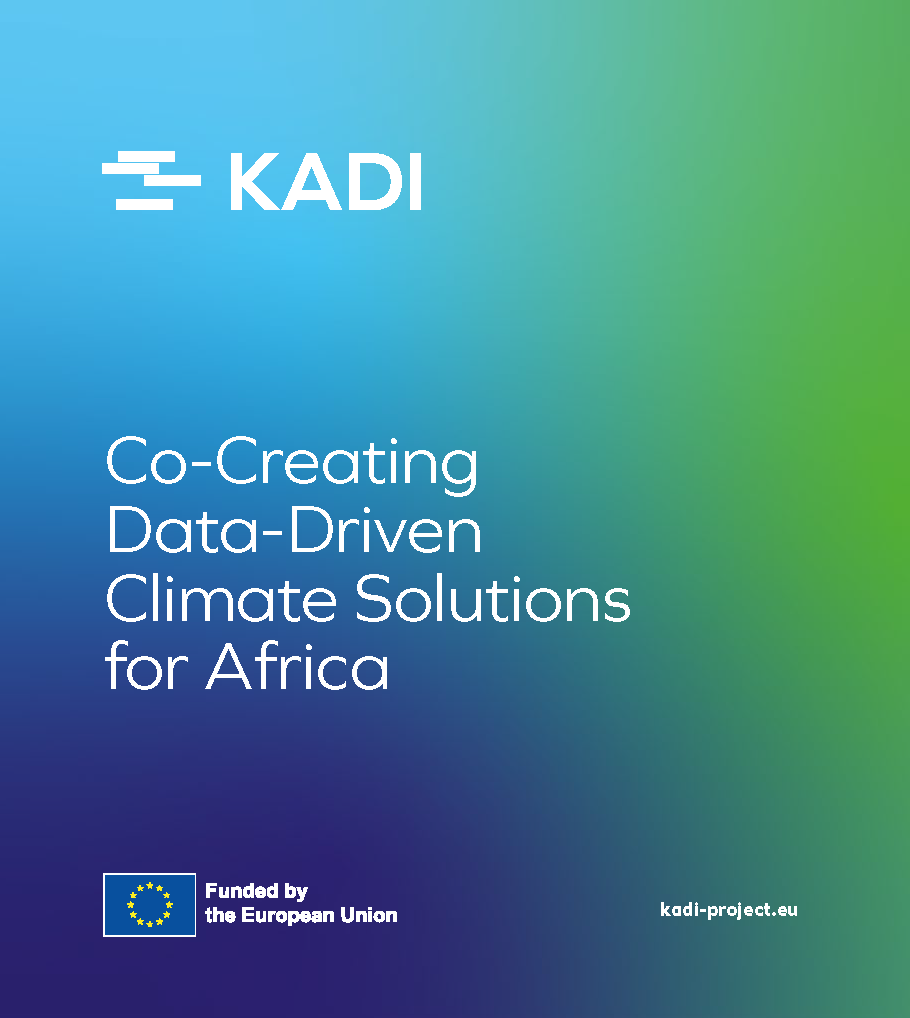 KADI

Co-Creating Data-Driven Climate Solutions for Africa

Funded by the European Union

kadi-project.eu